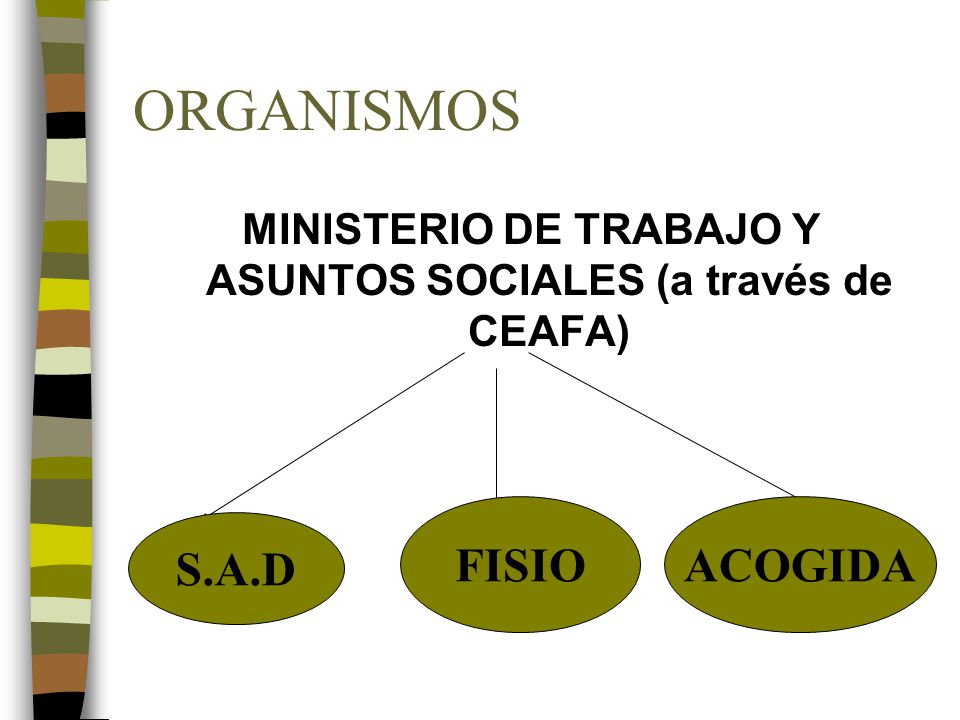 ORGANISMOS

MINISTERIO DE TRABAJO Y ASUNTOS SOCIALES (a través de CEAFA)

S.A.D

FISIO

ACOGIDA